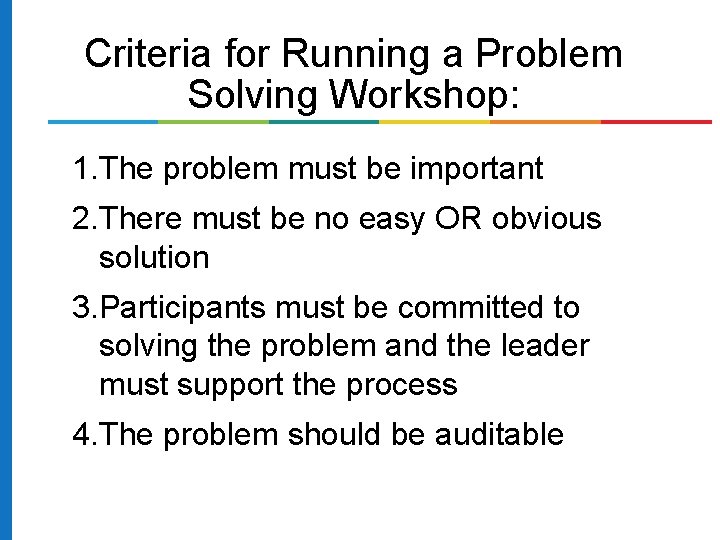 Criteria for Running a Problem Solving Workshop:

1.The problem must be important

2.There must be no easy OR obvious solution

3.Participants must be committed to solving the problem and the leader must support the process

4.The problem should be auditable